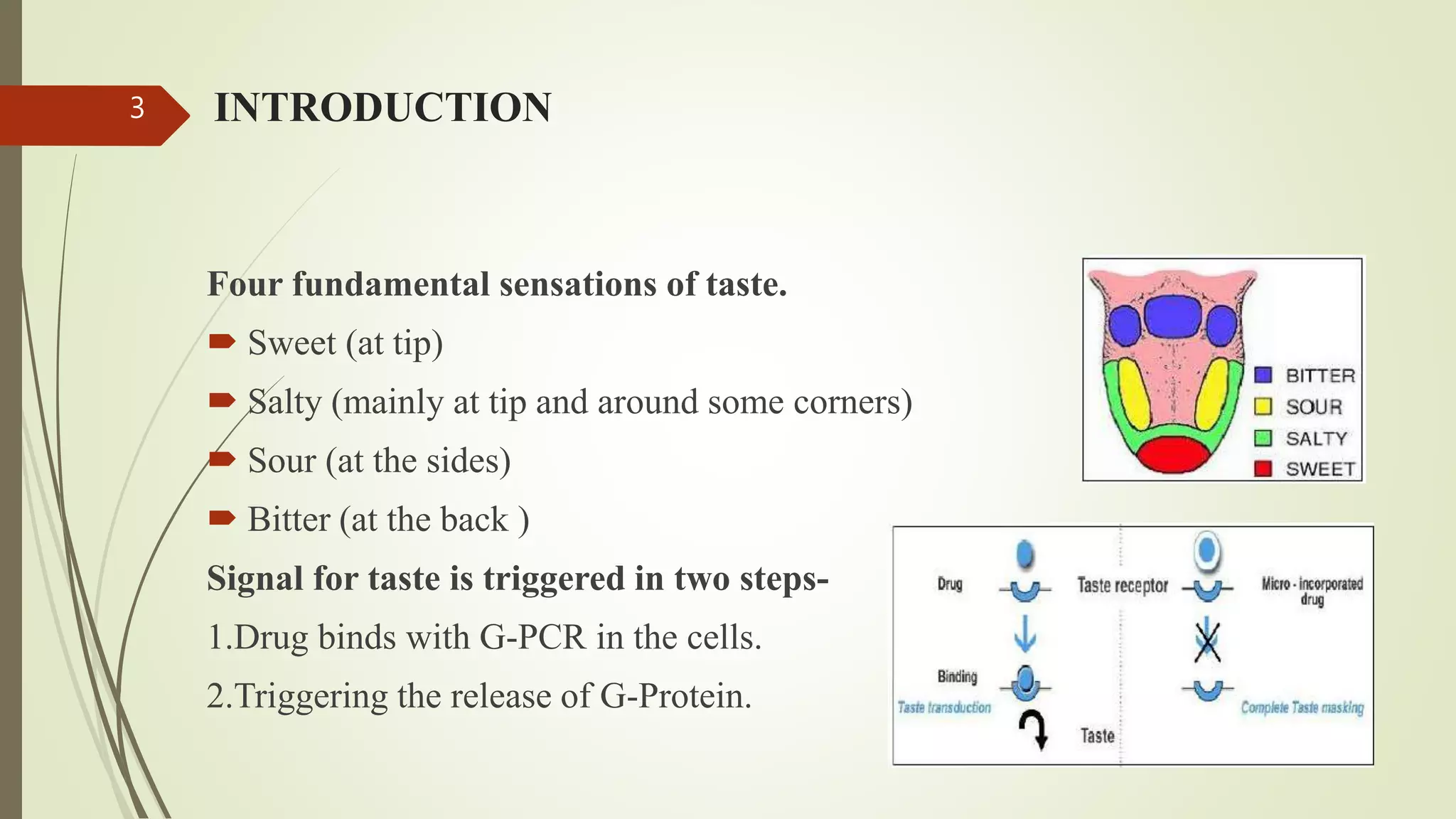 3

INTRODUCTION

Four fundamental sensations of taste.

Sweet (at tip)

Salty (mainly at tip and around some corners)

Sour (at the sides)

Bitter (at the back )

Signal for taste is triggered in two steps-

1.Drug binds with G-PCR in the cells.

2.Triggering the release of G-Protein.

BITTER
SOUR
SALTY
SWEET

Drug
Taste receptor
Micro - incorporated drug
Binding
Taste transduction
Taste
Complete Taste masking